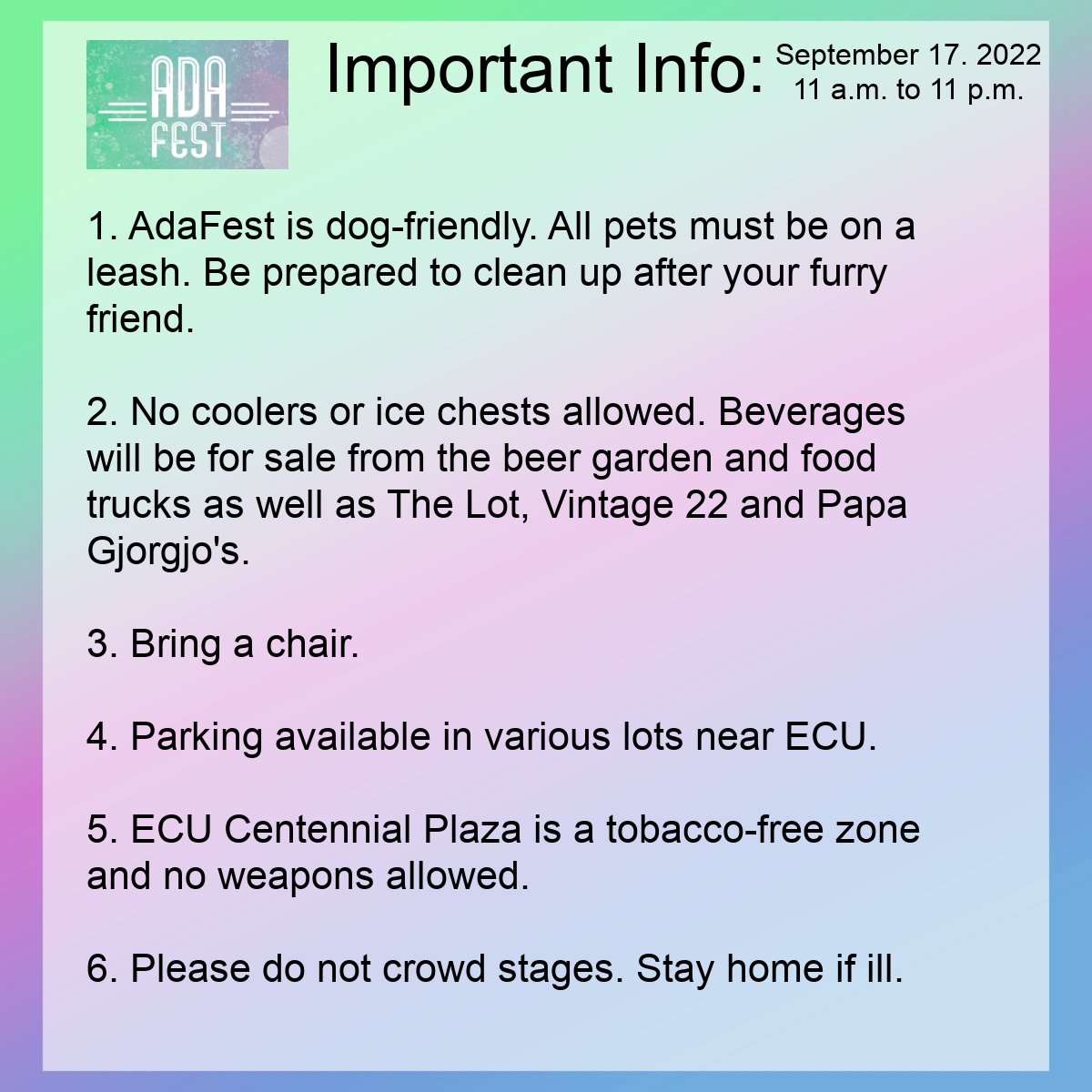 ADA FEST

Important Info:

September 17. 2022
11 a.m. to 11 p.m.

1. AdaFest is dog-friendly. All pets must be on a leash. Be prepared to clean up after your furry friend.

2. No coolers or ice chests allowed. Beverages will be for sale from the beer garden and food trucks as well as The Lot, Vintage 22 and Papa Gjorgjo's.

3. Bring a chair.

4. Parking available in various lots near ECU.

5. ECU Centennial Plaza is a tobacco-free zone and no weapons allowed.

6. Please do not crowd stages. Stay home if ill.